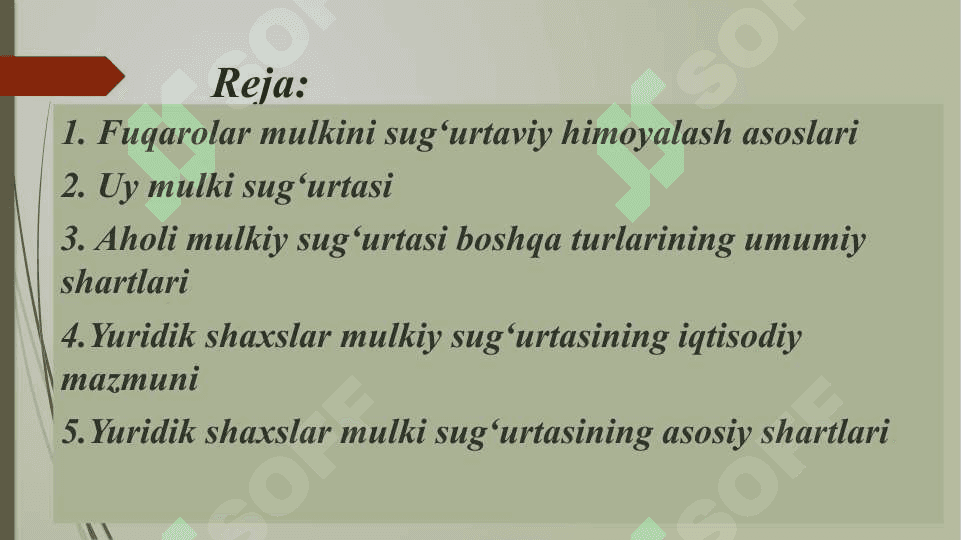 Reja:

1. Fuqarolar mulkini sug‘urtaviy himoyalash asoslari

2. Uy mulki sug‘urtasi

3. Aholi mulkiy sug‘urtasi boshqa turlarining umumiy shartlari

4.Yuridik shaxslar mulkiy sug‘urtasining iqtisodiy mazmuni

5.Yuridik shaxslar mulki sug‘urtasining asosiy shartlari